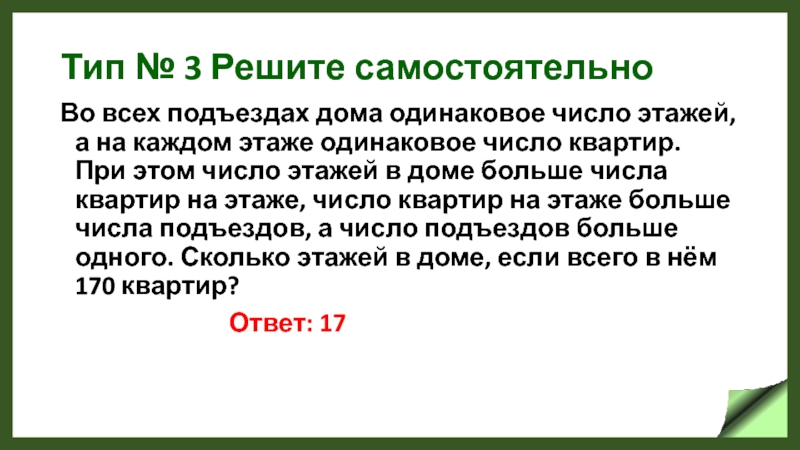 Тип № 3 Решите самостоятельно

Во всех подъездах дома одинаковое число этажей, а на каждом этаже одинаковое число квартир. При этом число этажей в доме больше числа квартир на этаже, число квартир на этаже больше числа подъездов, а число подъездов больше одного. Сколько этажей в доме, если всего в нём 170 квартир?

Ответ: 17